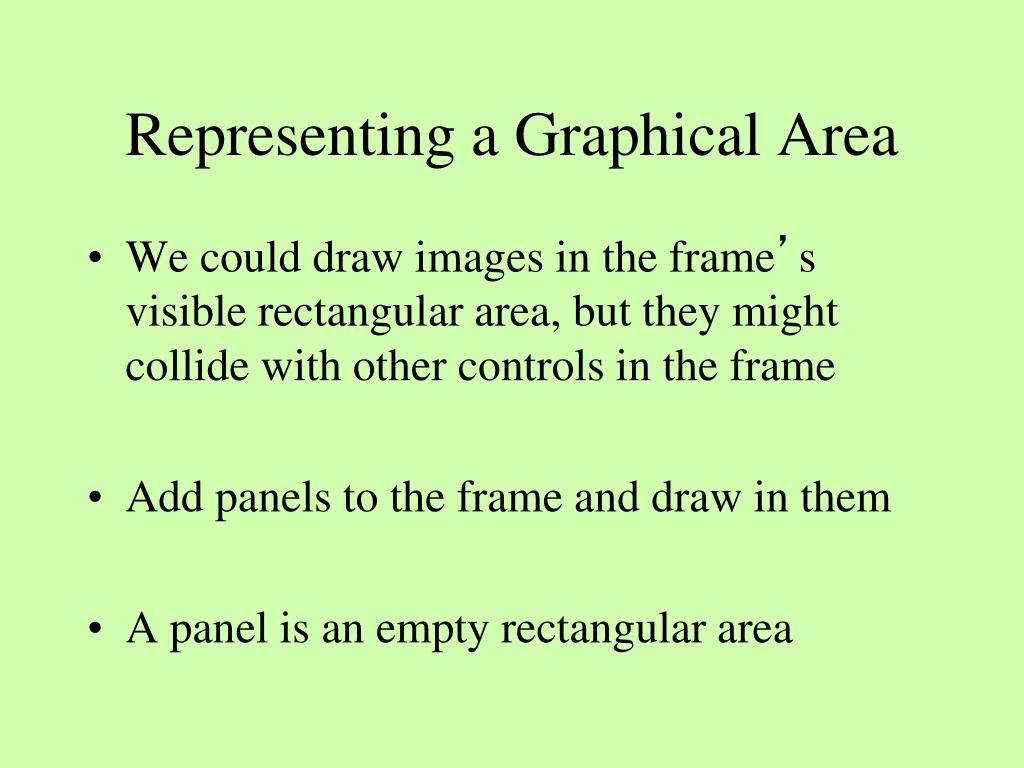 Representing a Graphical Area

• We could draw images in the frame’s visible rectangular area, but they might collide with other controls in the frame

• Add panels to the frame and draw in them

• A panel is an empty rectangular area